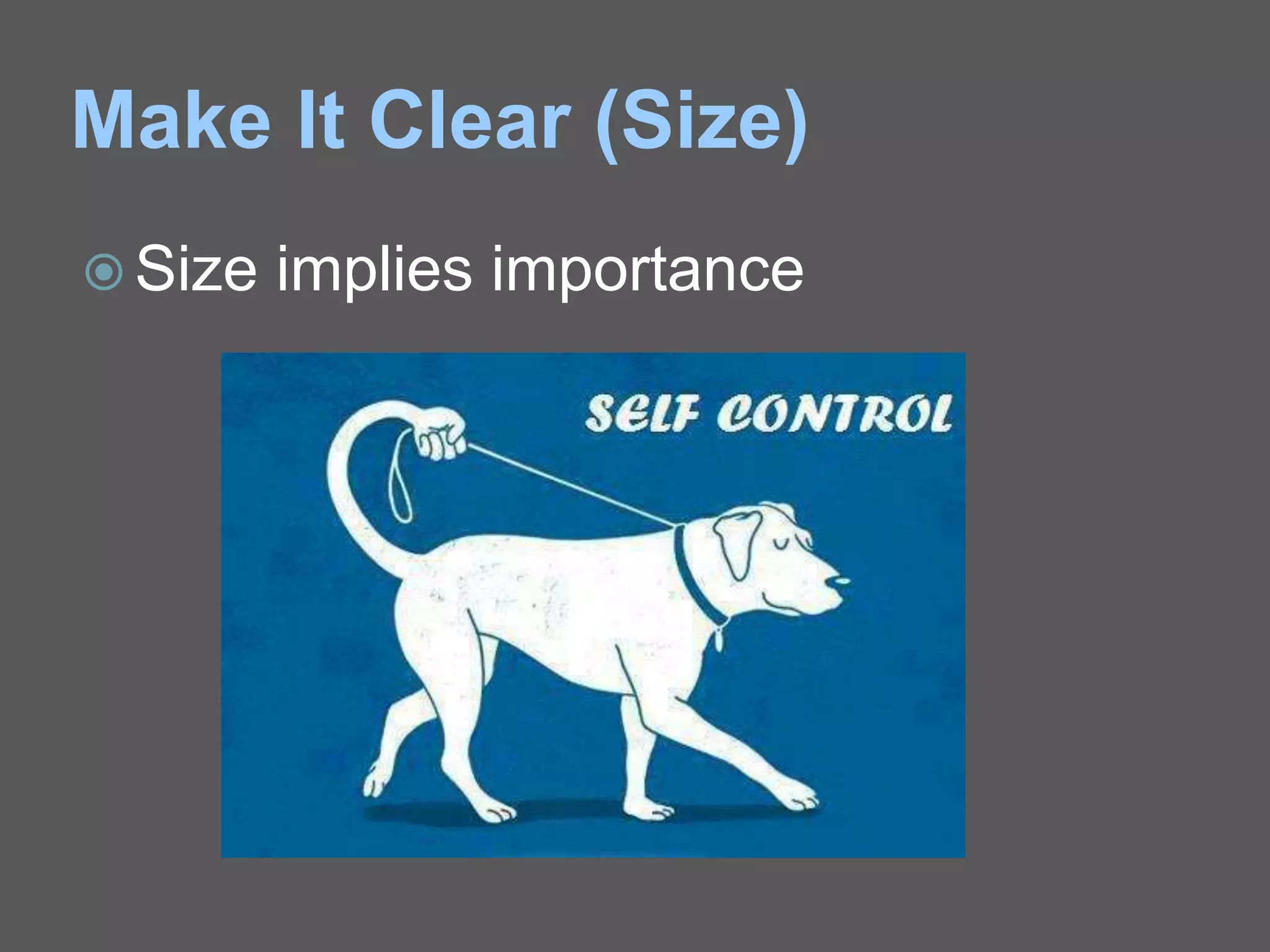 Make It Clear (Size)

Size implies importance

SELF CONTROL